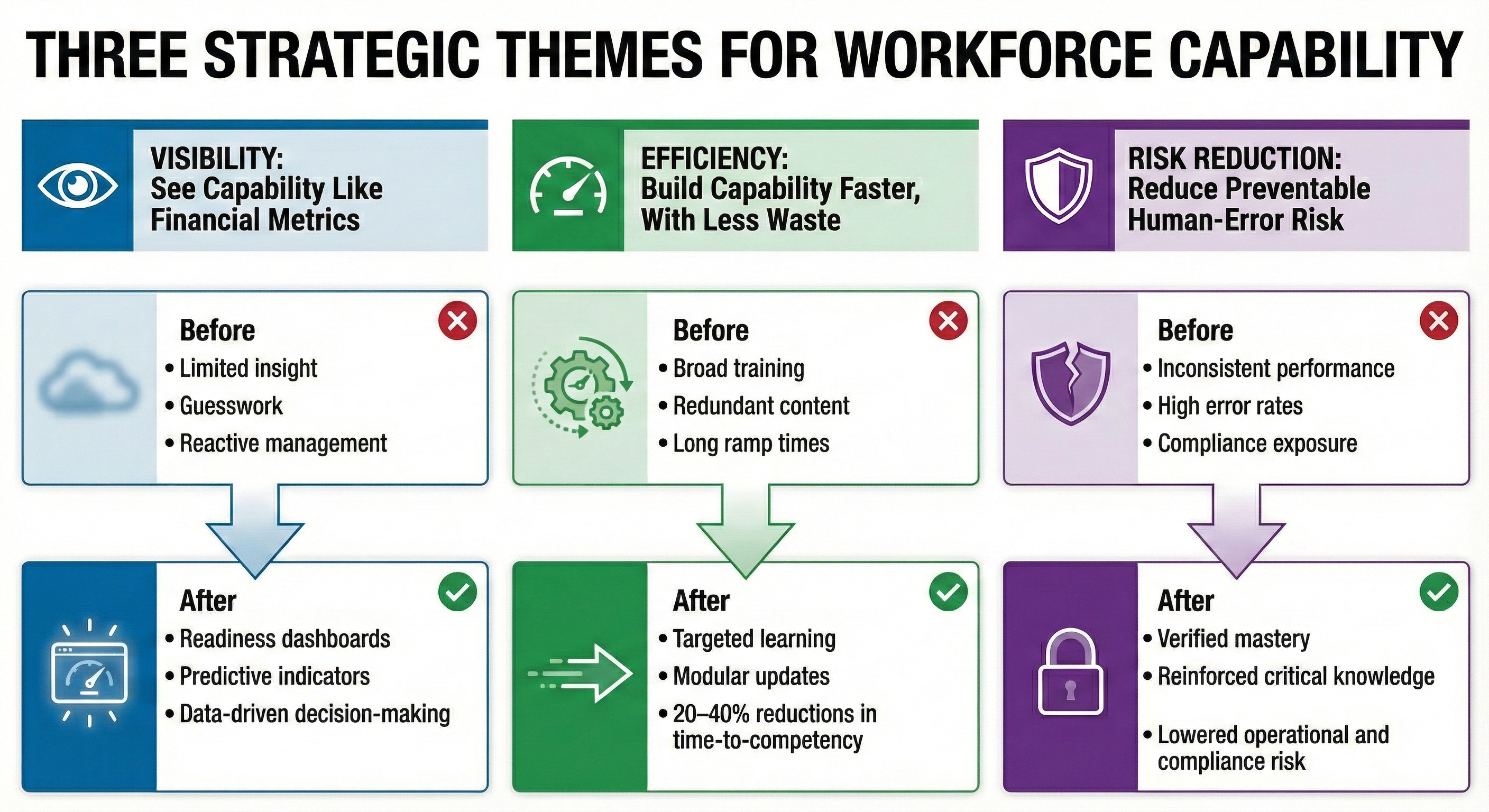 THREE STRATEGIC THEMES FOR WORKFORCE CAPABILITY

VISIBILITY:
See Capability Like Financial Metrics

Before
• Limited insight
• Guesswork
• Reactive management

After
• Readiness dashboards
• Predictive indicators
• Data-driven decision-making

EFFICIENCY:
Build Capability Faster, With Less Waste

Before
• Broad training
• Redundant content
• Long ramp times

After
• Targeted learning
• Modular updates
• 20–40% reductions in time-to-competency

RISK REDUCTION:
Reduce Preventable Human-Error Risk

Before
• Inconsistent performance
• High error rates
• Compliance exposure

After
• Verified mastery
• Reinforced critical knowledge
• Lowered operational and compliance risk